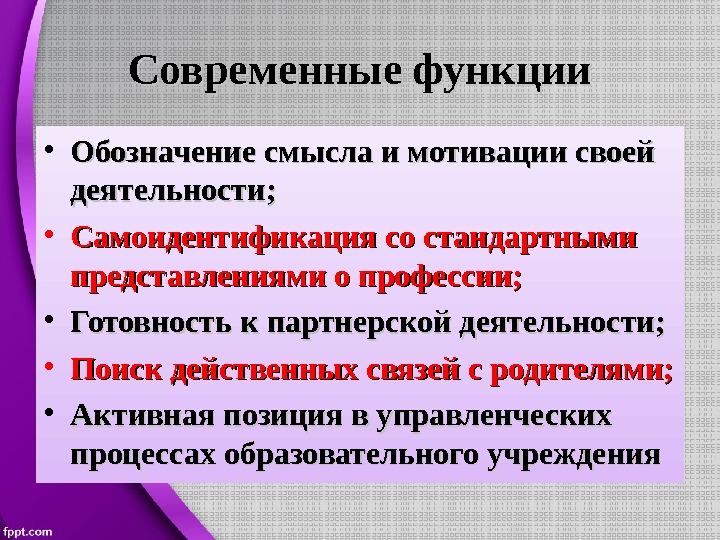 Современные функции

• Обозначение смысла и мотивации своей деятельности;
• Самоидентификация со стандартными представлениями о профессии;
• Готовность к партнерской деятельности;
• Поиск действенных связей с родителями;
• Активная позиция в управленческих процессах образовательного учреждения

fppt.com